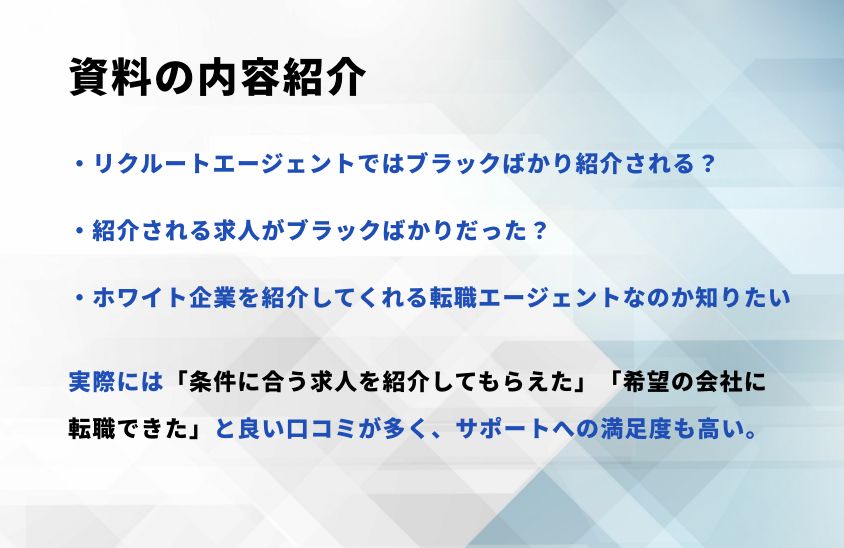 資料の内容紹介

・リクルートエージェントではブラックばかり紹介される？

・紹介される求人がブラックばかりだった？

・ホワイト企業を紹介してくれる転職エージェントなのか知りたい

実際には「条件に合う求人を紹介してもらえた」「希望の会社に転職できた」と良い口コミが多く、サポートへの満足度も高い。